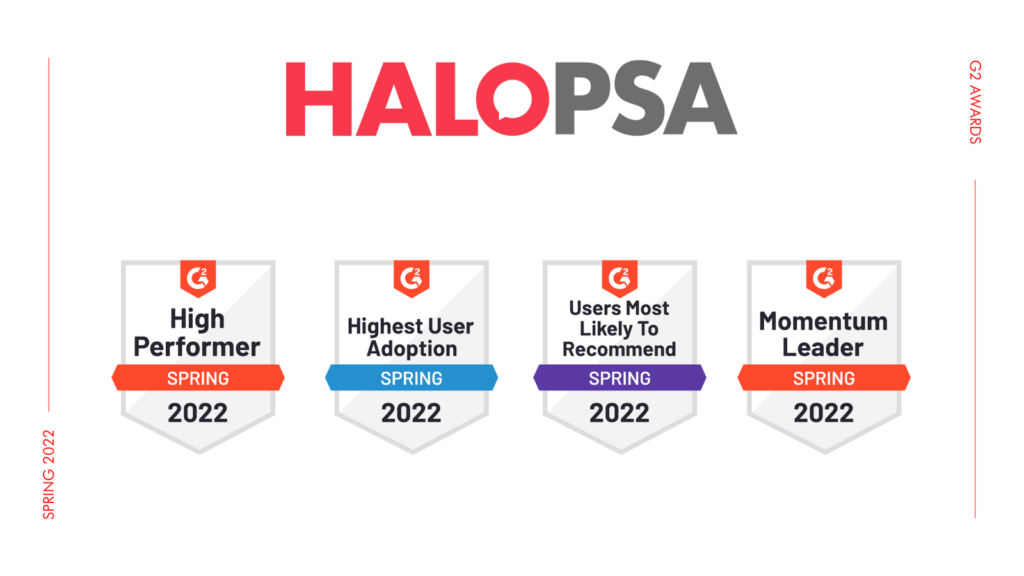 HALOPSA

G2 AWARDS

G2
High Performer
SPRING
2022

G2
Highest User Adoption
SPRING
2022

G2
Users Most Likely To Recommend
SPRING
2022

G2
Momentum Leader
SPRING
2022

SPRING 2022